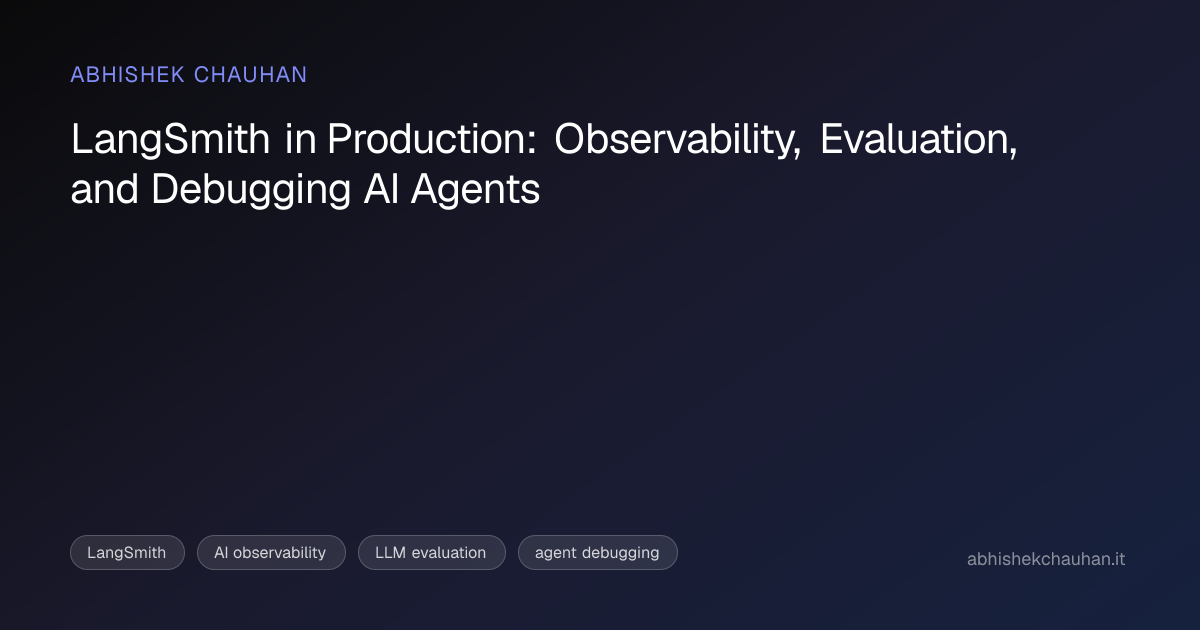 ABHISHEK CHAUHAN

LangSmith in Production: Observability, Evaluation, and Debugging AI Agents

LangSmith

AI observability

LLM evaluation

agent debugging

abhishekchauhan.it